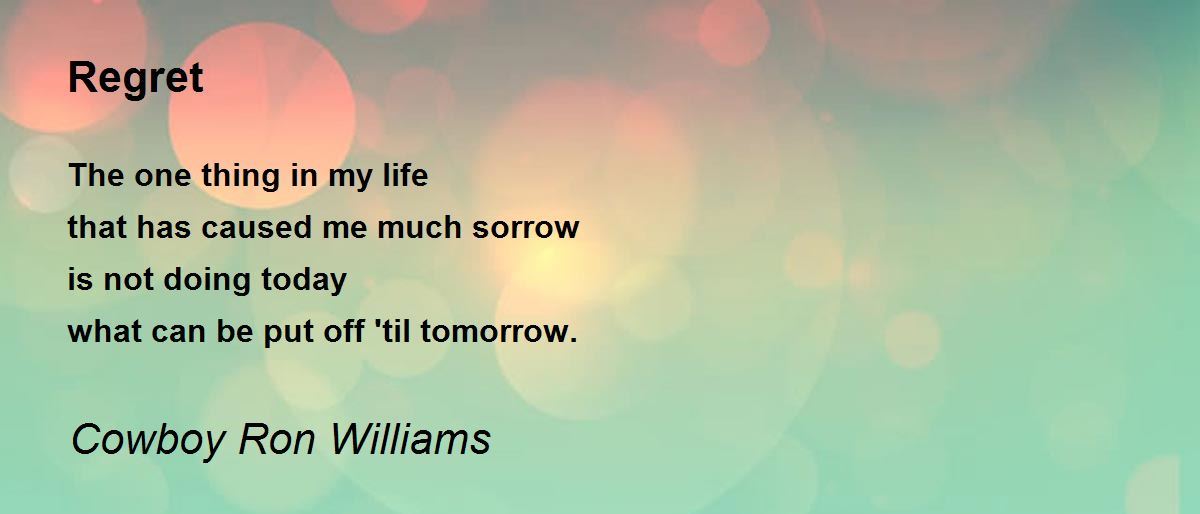 Regret

The one thing in my life
that has caused me much sorrow
is not doing today
what can be put off 'til tomorrow.

Cowboy Ron Williams